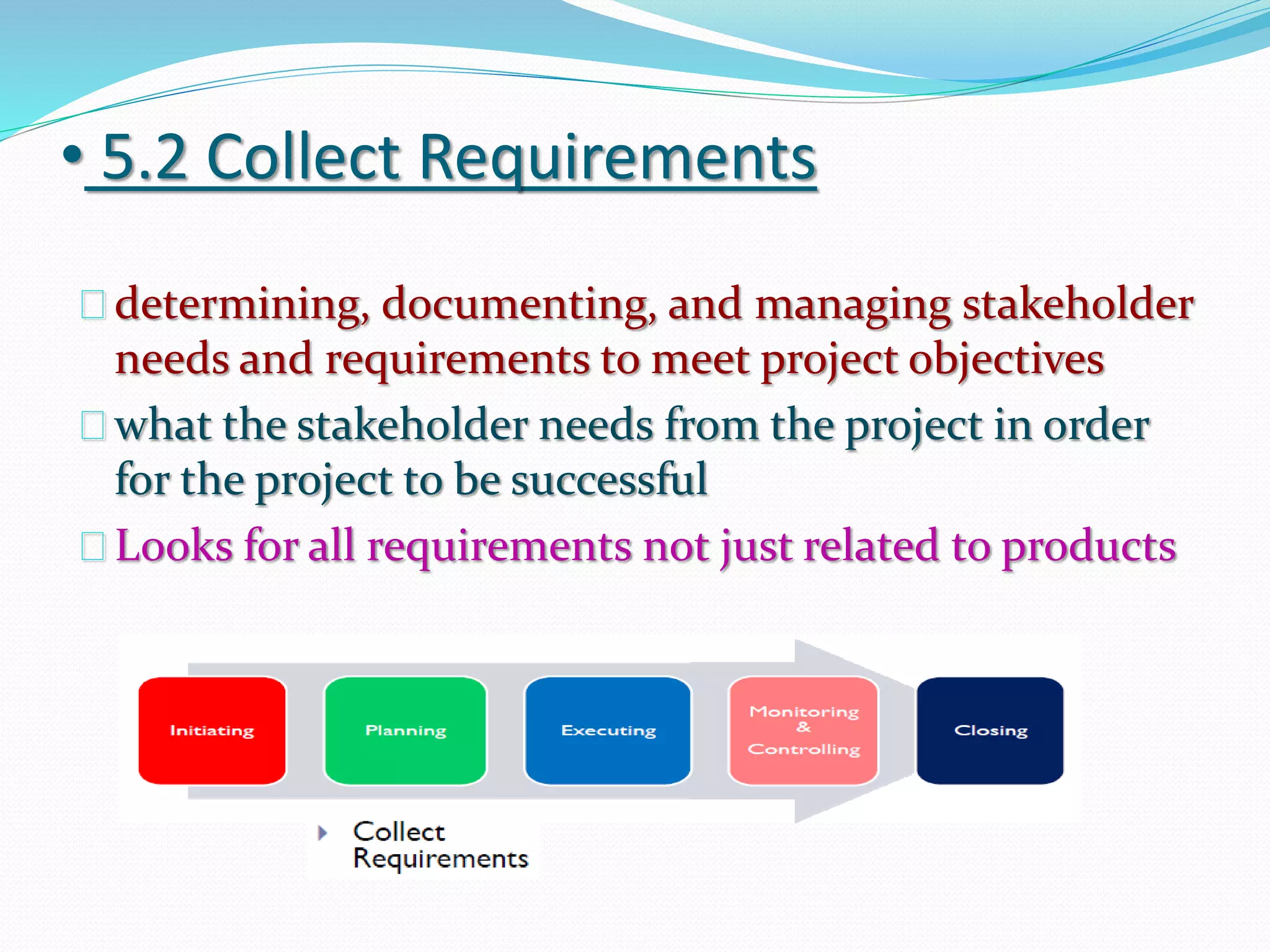 • 5.2 Collect Requirements

determining, documenting, and managing stakeholder needs and requirements to meet project objectives

what the stakeholder needs from the project in order for the project to be successful

Looks for all requirements not just related to products

Initiating

Planning

Executing

Monitoring & Controlling

Closing

Collect Requirements